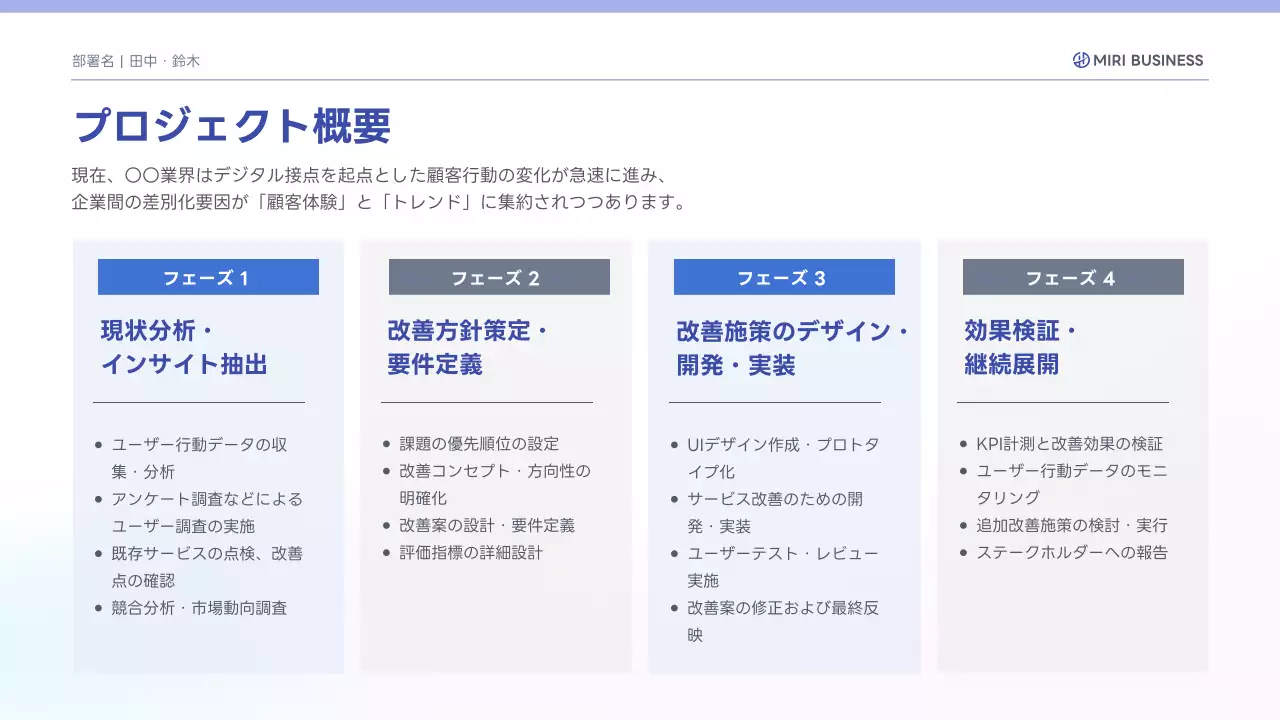 部署名 | 田中・鈴木

MIRI BUSINESS

プロジェクト概要

現在、〇〇業界はデジタル接点を起点とした顧客行動の変化が急速に進み、企業間の差別化要因が「顧客体験」と「トレンド」に集約されつつあります。

フェーズ 1

現状分析・インサイト抽出

- ユーザー行動データの収集・分析
- アンケート調査などによるユーザー調査の実施
- 既存サービスの点検、改善点の確認
- 競合分析・市場動向調査

フェーズ 2

改善方針策定・要件定義

- 課題の優先順位の設定
- 改善コンセプト・方向性の明確化
- 改善案の設計・要件定義
- 評価指標の詳細設計

フェーズ 3

改善施策のデザイン・開発・実装

- UIデザイン作成・プロトタイプ化
- サービス改善のための開発・実装
- ユーザーテスト・レビュー実施
- 改善案の修正および最終反映

フェーズ 4

効果検証・継続展開

- KPI計測と改善効果の検証
- ユーザー行動データのモニタリング
- 追加改善施策の検討・実行
- ステークホルダーへの報告